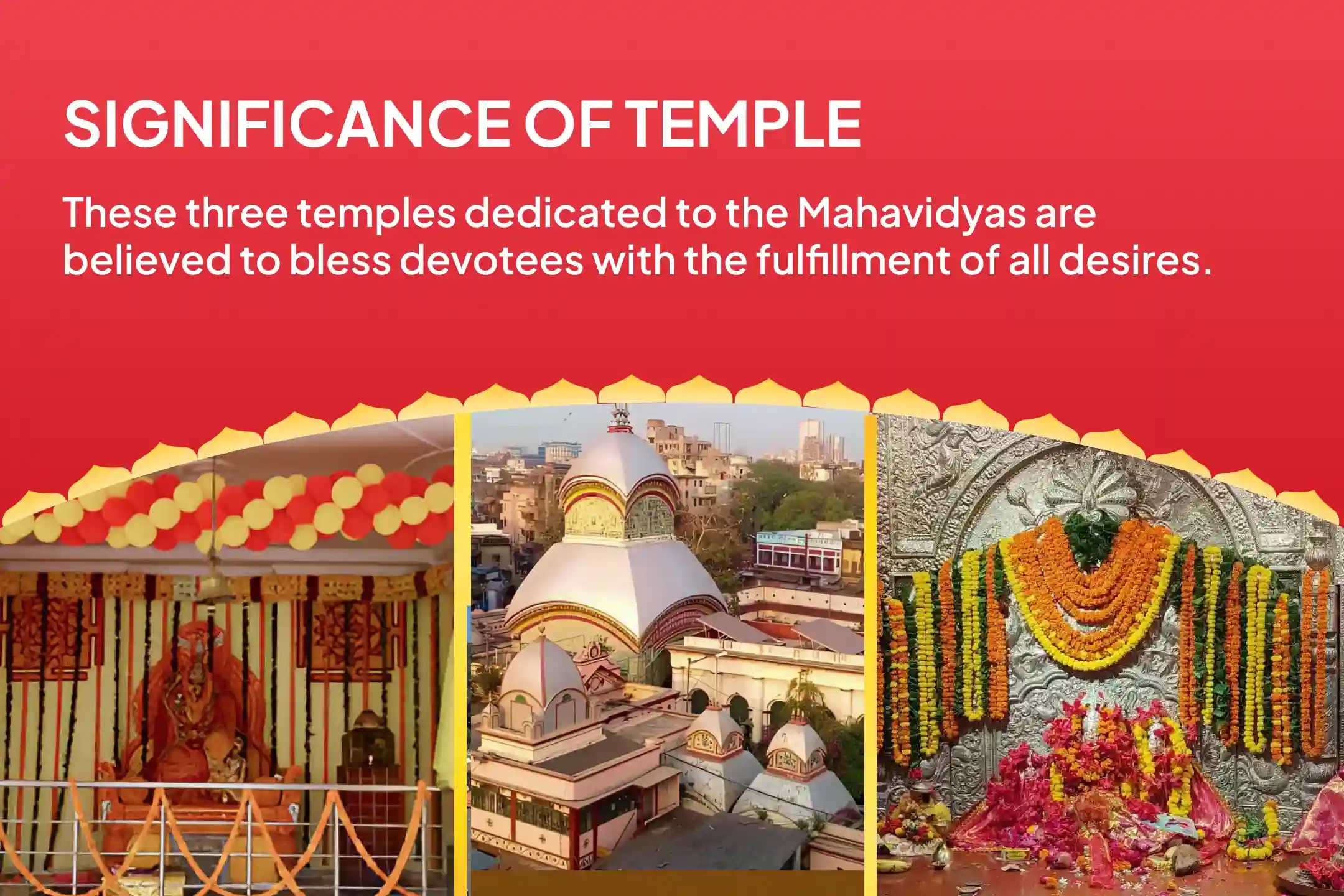 SIGNIFICANCE OF TEMPLE

These three temples dedicated to the Mahavidyas are believed to bless devotees with the fulfillment of all desires.